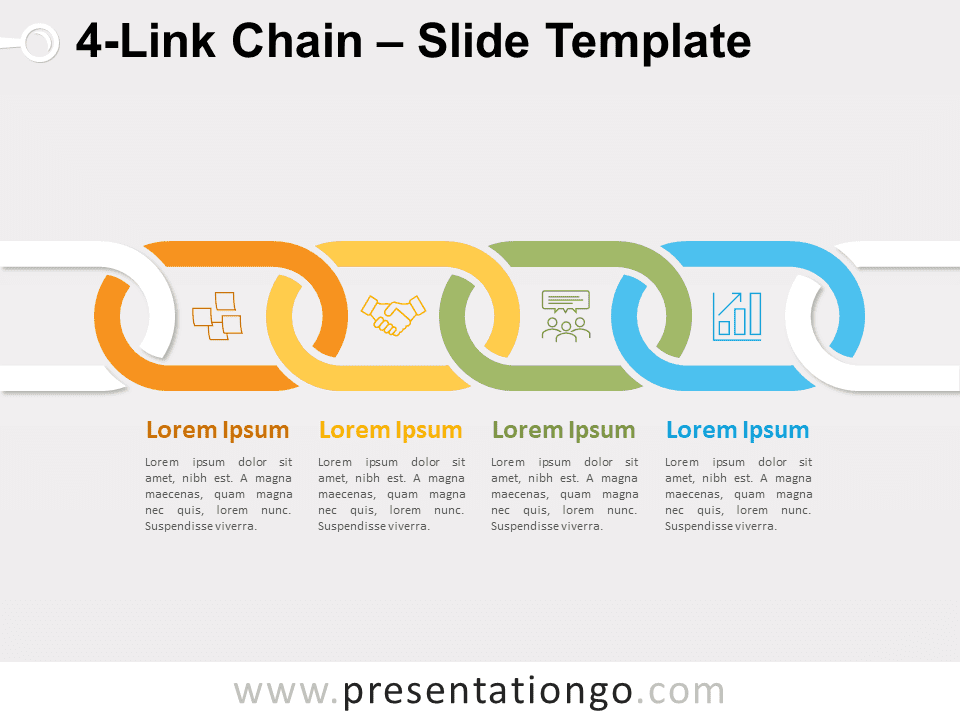 4-Link Chain – Slide Template

Lorem Ipsum

Lorem ipsum dolor sit amet, nibh est. A magna maecenas, quam magna nec quis, lorem nunc. Suspendisse viverra.

Lorem Ipsum

Lorem ipsum dolor sit amet, nibh est. A magna maecenas, quam magna nec quis, lorem nunc. Suspendisse viverra.

Lorem Ipsum

Lorem ipsum dolor sit amet, nibh est. A magna maecenas, quam magna nec quis, lorem nunc. Suspendisse viverra.

Lorem Ipsum

Lorem ipsum dolor sit amet, nibh est. A magna maecenas, quam magna nec quis, lorem nunc. Suspendisse viverra.

www.presentationgo.com